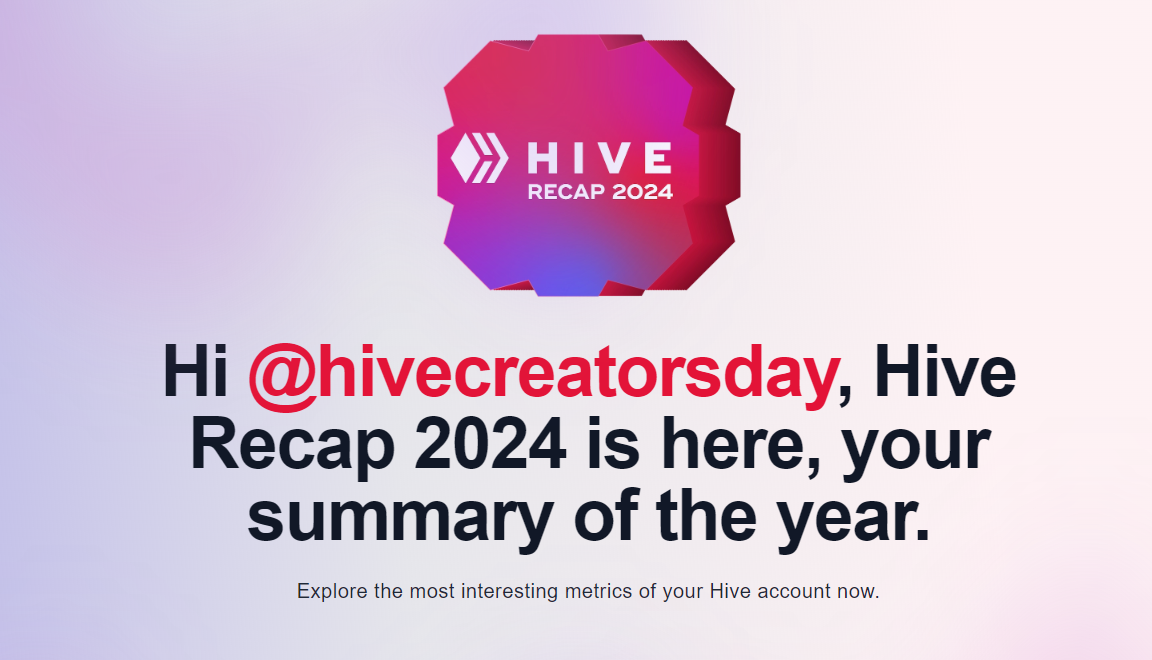 HIVE
RECAP 2024

Hi @hivecreatorsday, Hive Recap 2024 is here, your summary of the year.

Explore the most interesting metrics of your Hive account now.